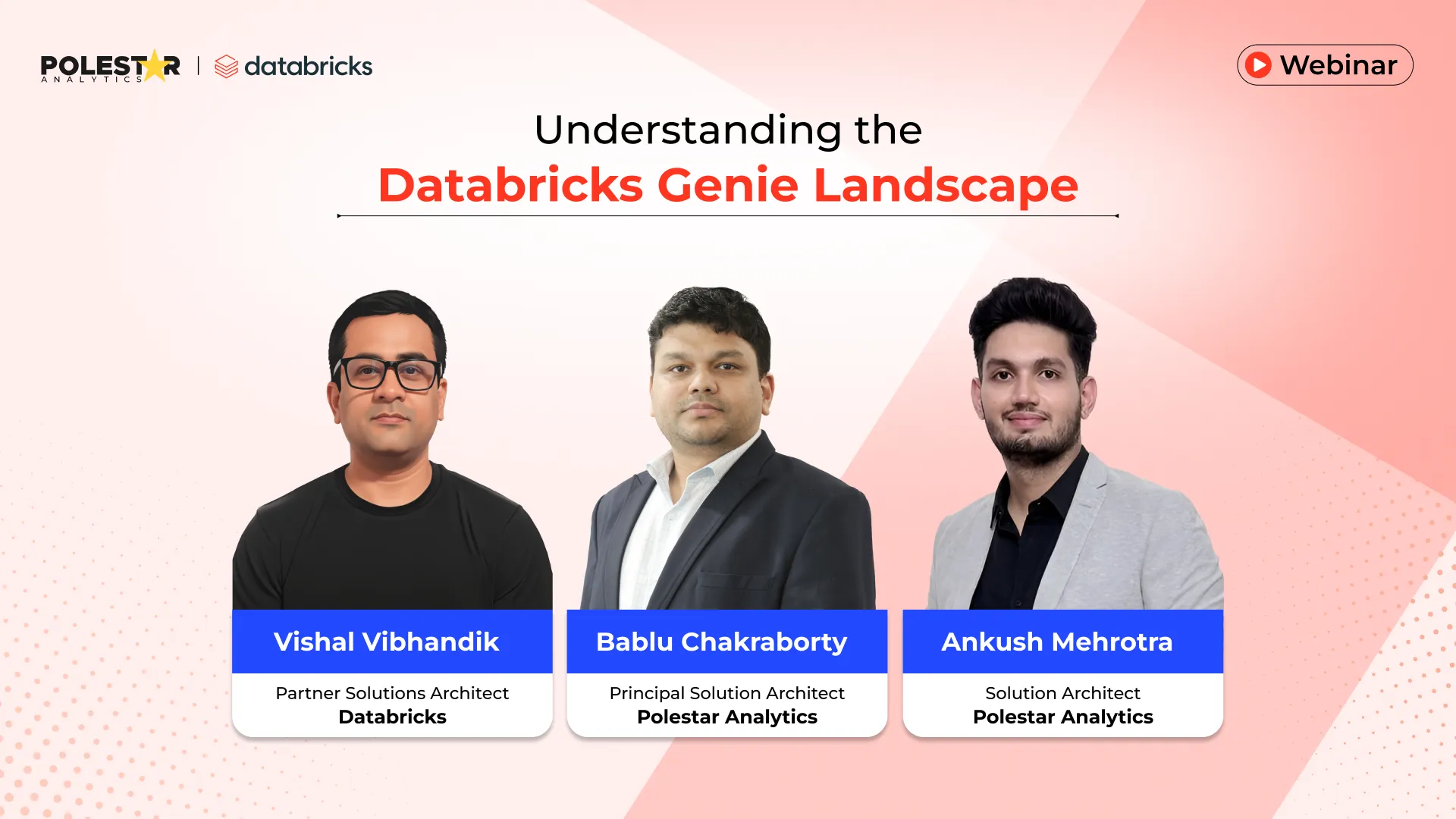 POLESTAR
ANALYTICS
databricks

Webinar

Understanding the
Databricks Genie Landscape

Vishal Vibhandik
Partner Solutions Architect
Databricks

Bablu Chakraborty
Principal Solution Architect
Polestar Analytics

Ankush Mehrotra
Solution Architect
Polestar Analytics